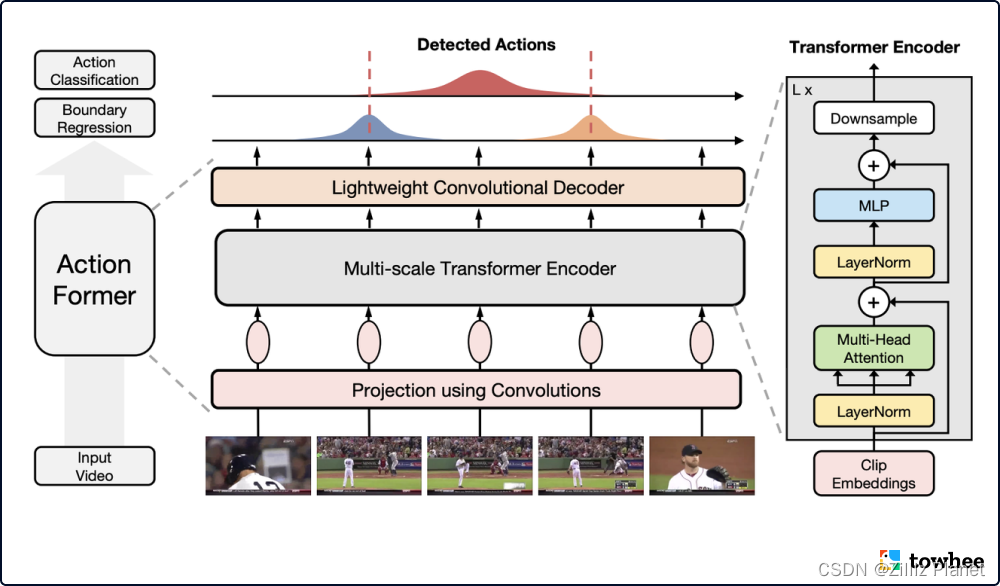 Action Classification

Boundary Regression

Action Former

Input Video

Detected Actions

Lightweight Convolutional Decoder

Multi-scale Transformer Encoder

Projection using Convolutions

Transformer Encoder

L x

Downsample

+

MLP

LayerNorm

+

Multi-Head Attention

LayerNorm

Clip Embeddings

towhee

CSDN @Zilliz Planet